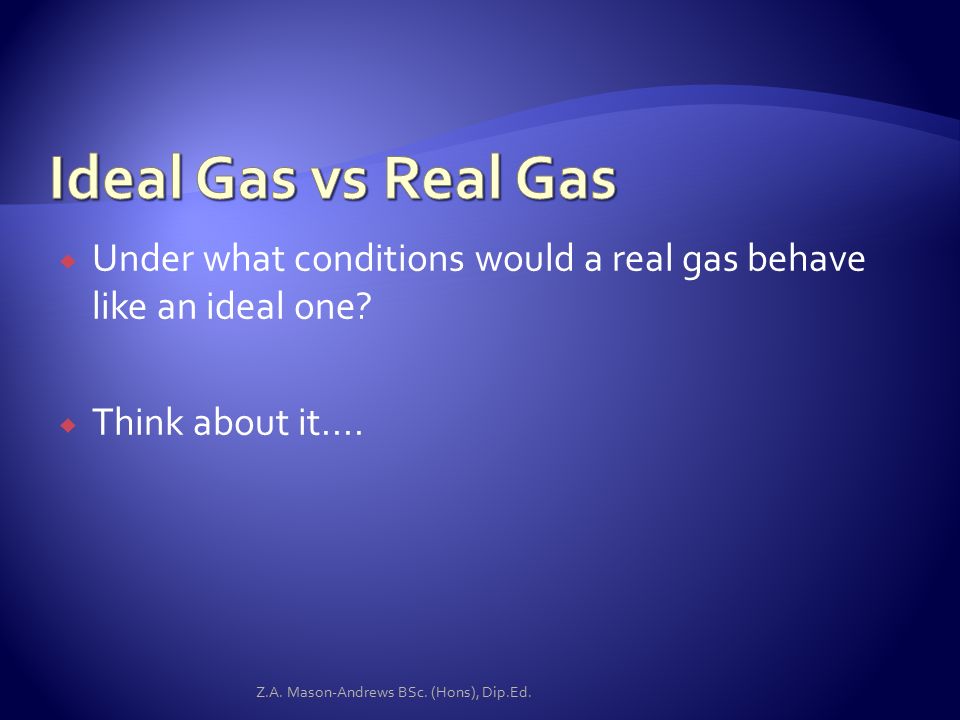 Ideal Gas vs Real Gas

Under what conditions would a real gas behave like an ideal one?

Think about it….

Z.A. Mason-Andrews BSc. (Hons), Dip.Ed.